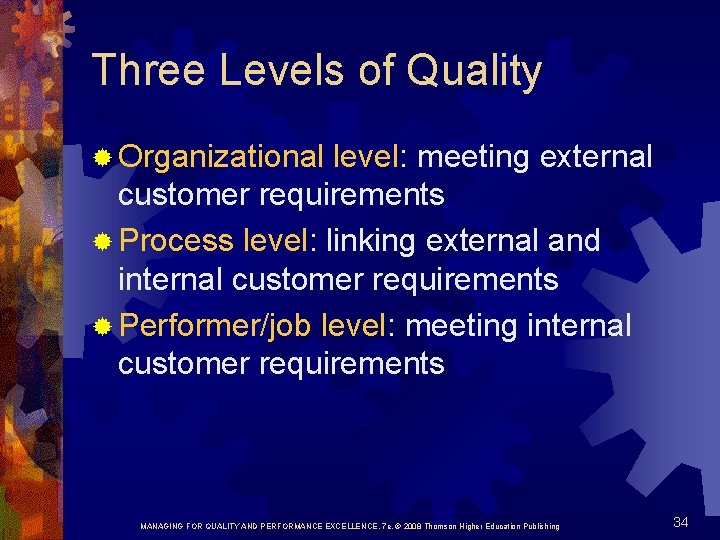 Three Levels of Quality

Organizational level: meeting external customer requirements

Process level: linking external and internal customer requirements

Performer/job level: meeting internal customer requirements

MANAGING FOR QUALITY AND PERFORMANCE EXCELLENCE, 7e, © 2008 Thomson Higher Education Publishing

34